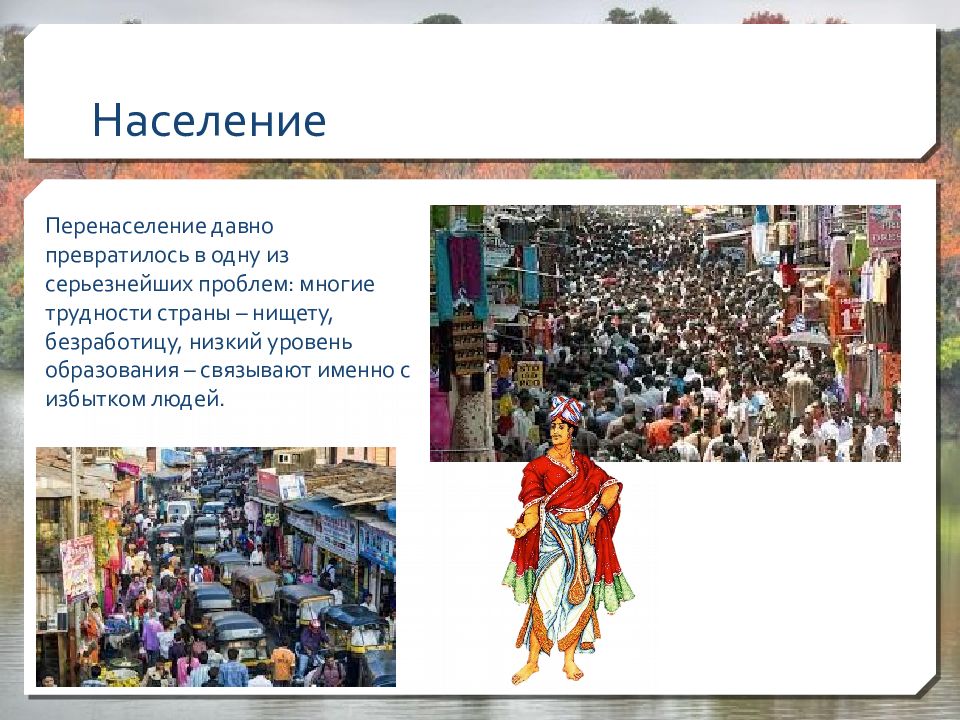 Население

Перенаселение давно превратилось в одну из серьезнейших проблем: многие трудности страны – нищету, безработицу, низкий уровень образования – связывают именно с избытком людей.